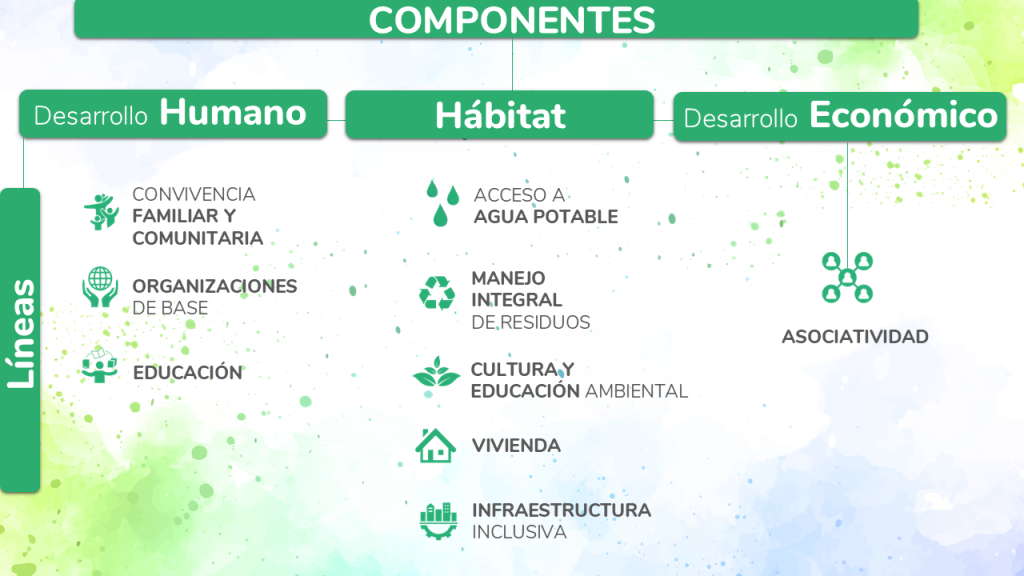 COMPONENTES

Desarrollo Humano

Hábitat

Desarrollo Económico

Líneas

CONVIVENCIA FAMILIAR Y COMUNITARIA

ORGANIZACIONES DE BASE

EDUCACIÓN

ACCESO A AGUA POTABLE

MANEJO INTEGRAL DE RESIDUOS

CULTURA Y EDUCACIÓN AMBIENTAL

VIVIENDA

INFRAESTRUCTURA INCLUSIVA

ASOCIATIVIDAD